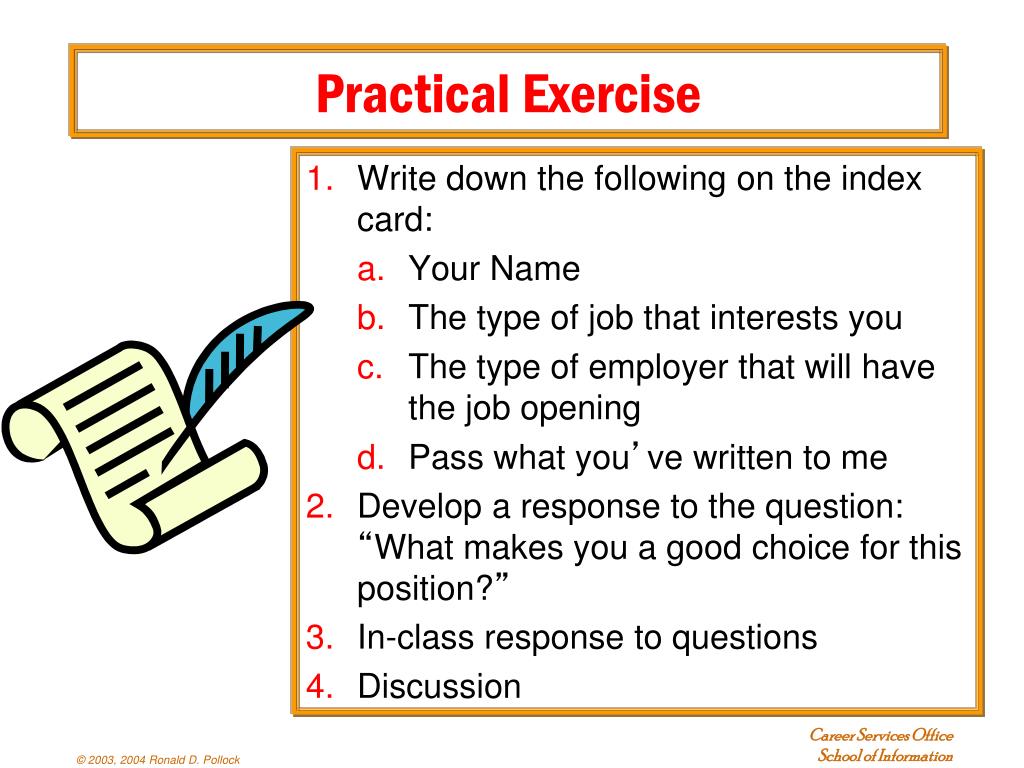 Practical Exercise

1. Write down the following on the index card:
a. Your Name
b. The type of job that interests you
c. The type of employer that will have the job opening
d. Pass what you’ve written to me
2. Develop a response to the question: “What makes you a good choice for this position?”
3. In-class response to questions
4. Discussion

© 2003, 2004 Ronald D. Pollock

Career Services Office
School of Information